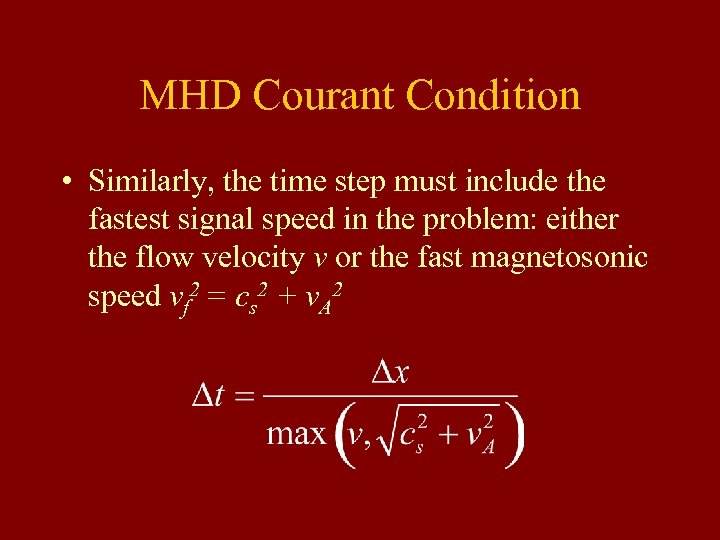 MHD Courant Condition

• Similarly, the time step must include the fastest signal speed in the problem: either the flow velocity $v$ or the fast magnetosonic speed $v_f^2 = c_s^2 + v_A^2$

$\Delta t = \frac{\Delta x}{\max\left(v, \sqrt{c_s^2 + v_A^2}\right)}$